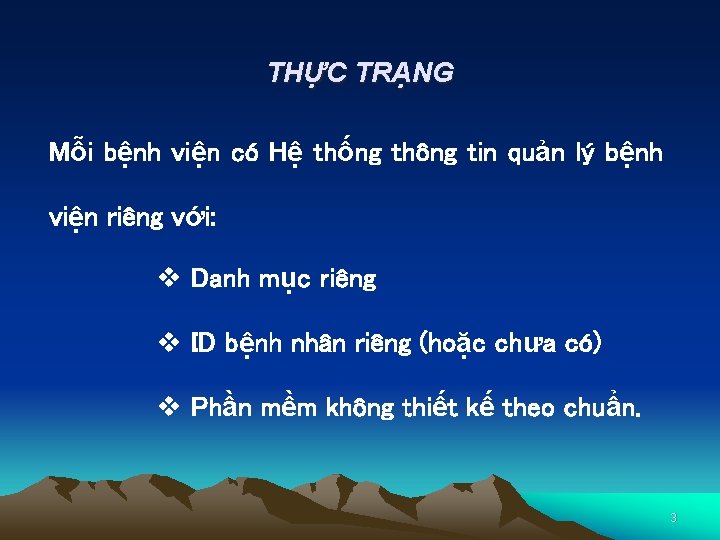 THỰC TRẠNG

Mỗi bệnh viện có Hệ thống thông tin quản lý bệnh viện riêng với:

❖ Danh mục riêng

❖ ID bệnh nhân riêng (hoặc chưa có)

❖ Phần mềm không thiết kế theo chuẩn.

3